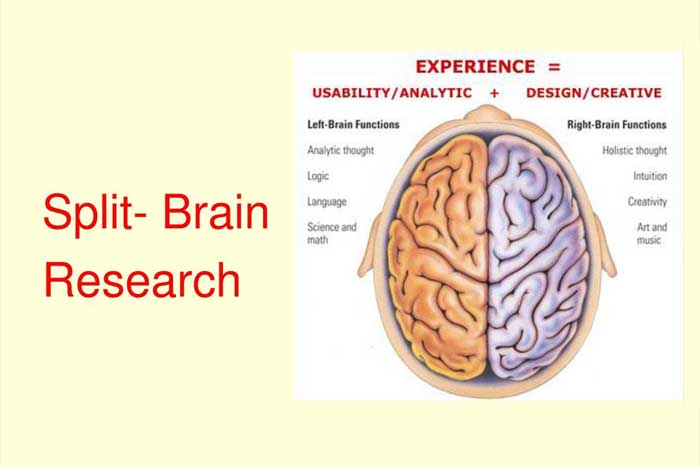 Split- Brain Research

EXPERIENCE =
USABILITY/ANALYTIC + DESIGN/CREATIVE

Left-Brain Functions
Analytic thought
Logic
Language
Science and math

Right-Brain Functions
Holistic thought
Intuition
Creativity
Art and music